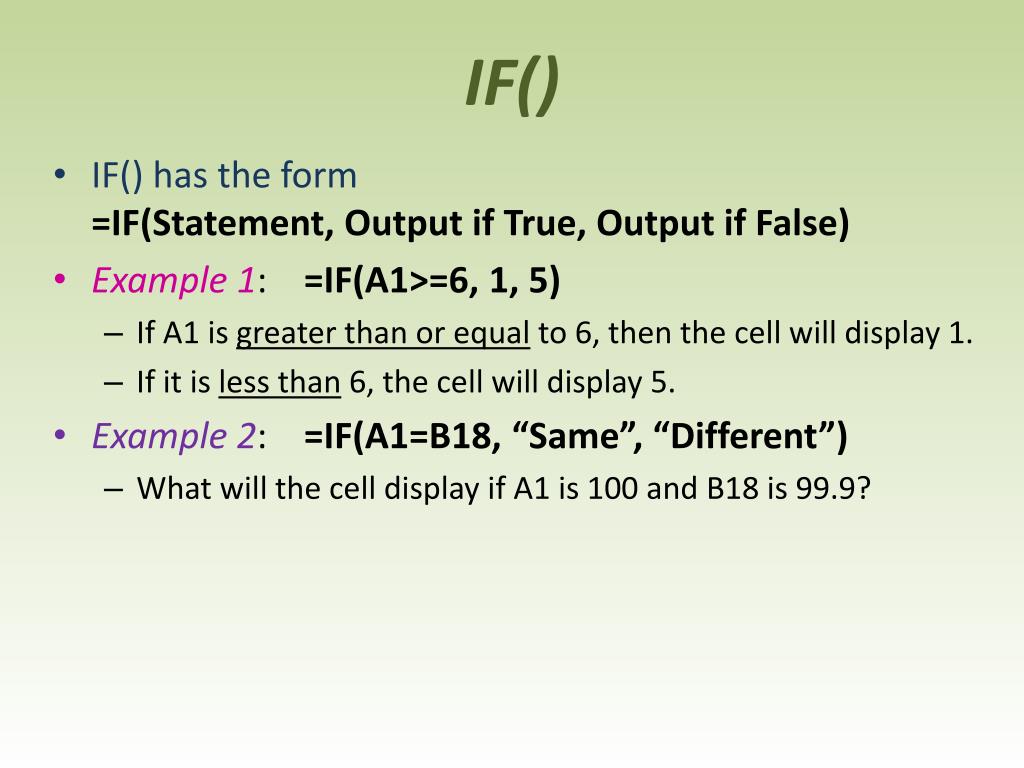 IF()

• IF() has the form
=IF(Statement, Output if True, Output if False)
• Example 1: =IF(A1>=6, 1, 5)
– If A1 is greater than or equal to 6, then the cell will display 1.
– If it is less than 6, the cell will display 5.
• Example 2: =IF(A1=B18, “Same”, “Different”)
– What will the cell display if A1 is 100 and B18 is 99.9?